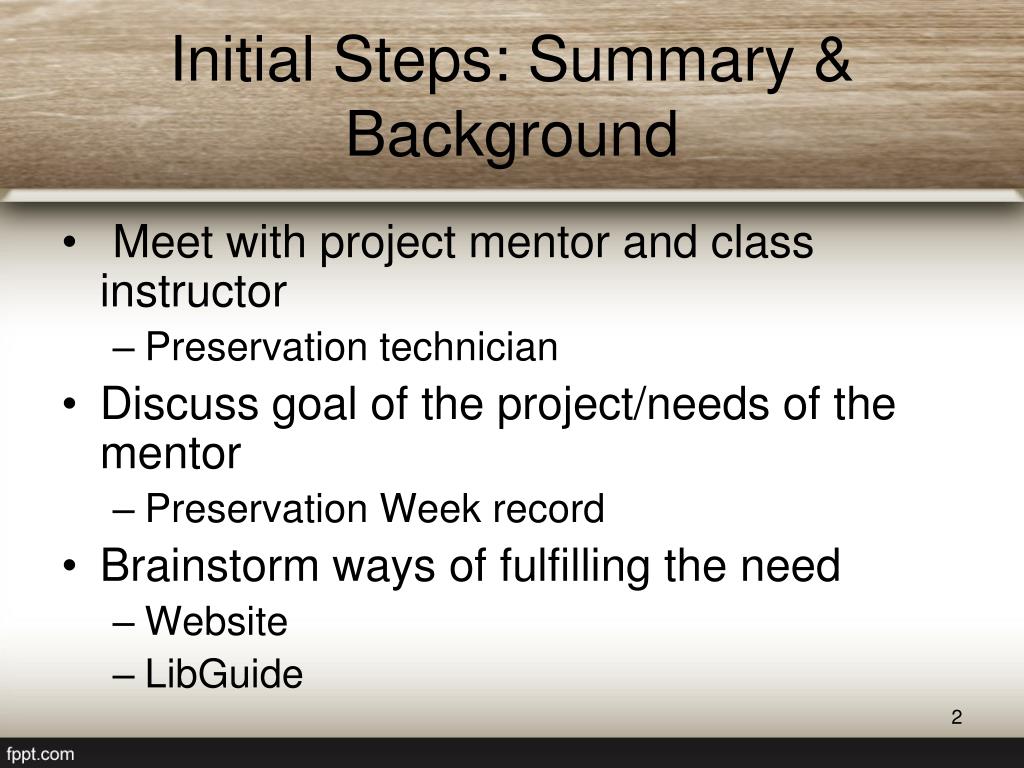 Initial Steps: Summary & Background

• Meet with project mentor and class instructor
– Preservation technician
• Discuss goal of the project/needs of the mentor
– Preservation Week record
• Brainstorm ways of fulfilling the need
– Website
– LibGuide

2

fppt.com